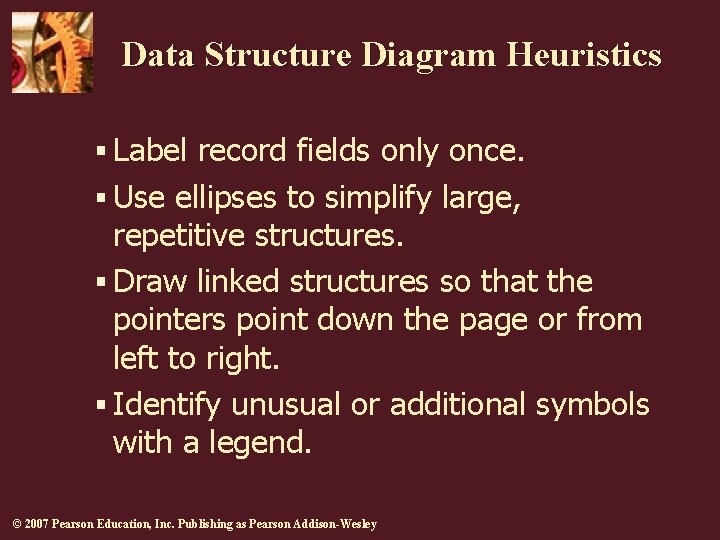 Data Structure Diagram Heuristics

▪ Label record fields only once.

▪ Use ellipses to simplify large, repetitive structures.

▪ Draw linked structures so that the pointers point down the page or from left to right.

▪ Identify unusual or additional symbols with a legend.

© 2007 Pearson Education, Inc. Publishing as Pearson Addison-Wesley